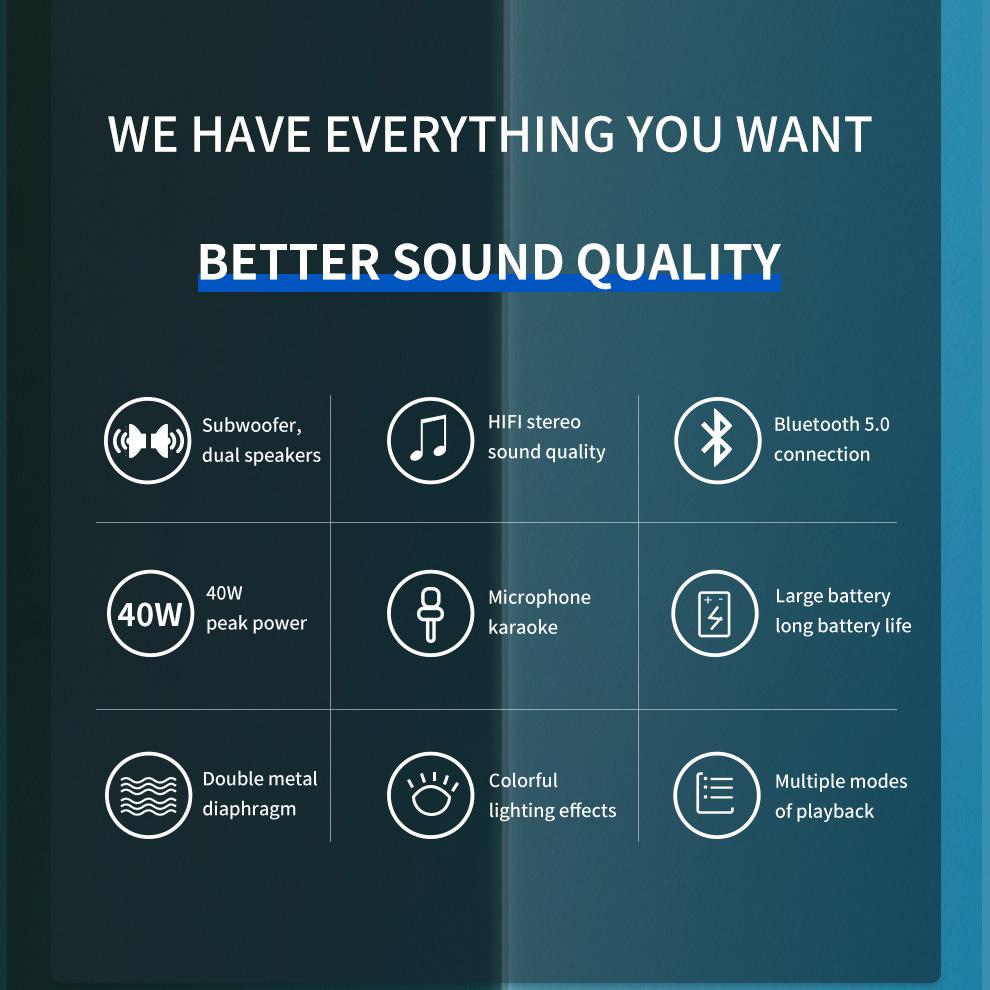 WE HAVE EVERYTHING YOU WANT

BETTER SOUND QUALITY

Subwoofer, dual speakers

HIFI stereo sound quality

Bluetooth 5.0 connection

40W

40W peak power

Microphone karaoke

Large battery long battery life

Double metal diaphragm

Colorful lighting effects

Multiple modes of playback